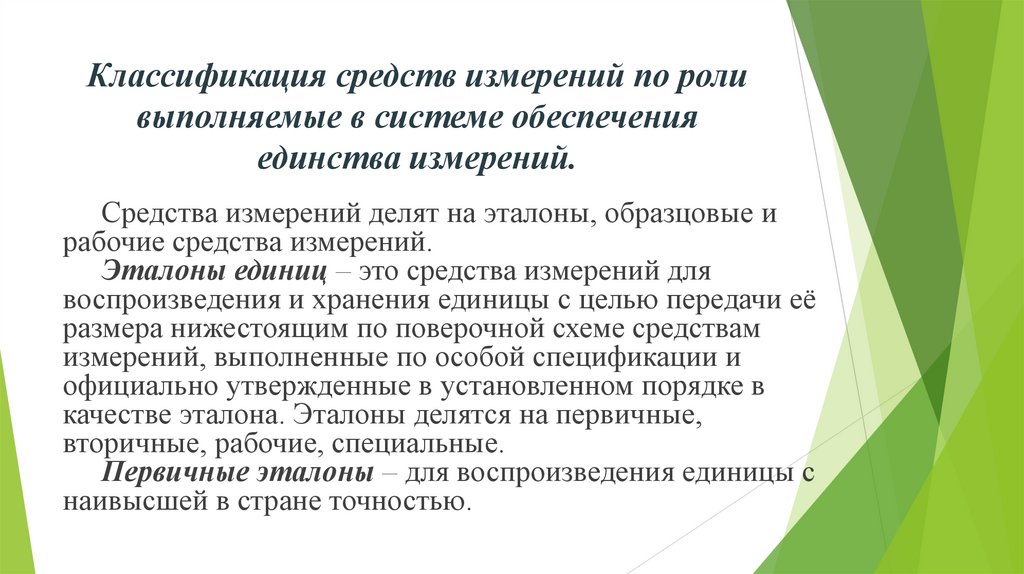 Классификация средств измерений по роли выполняемые в системе обеспечения единства измерений.

Средства измерений делят на эталоны, образцовые и рабочие средства измерений.

Эталоны единиц – это средства измерений для воспроизведения и хранения единицы с целью передачи её размера нижестоящим по поверочной схеме средствам измерений, выполненные по особой спецификации и официально утвержденные в установленном порядке в качестве эталона. Эталоны делятся на первичные, вторичные, рабочие, специальные.

Первичные эталоны – для воспроизведения единицы с наивысшей в стране точностью.